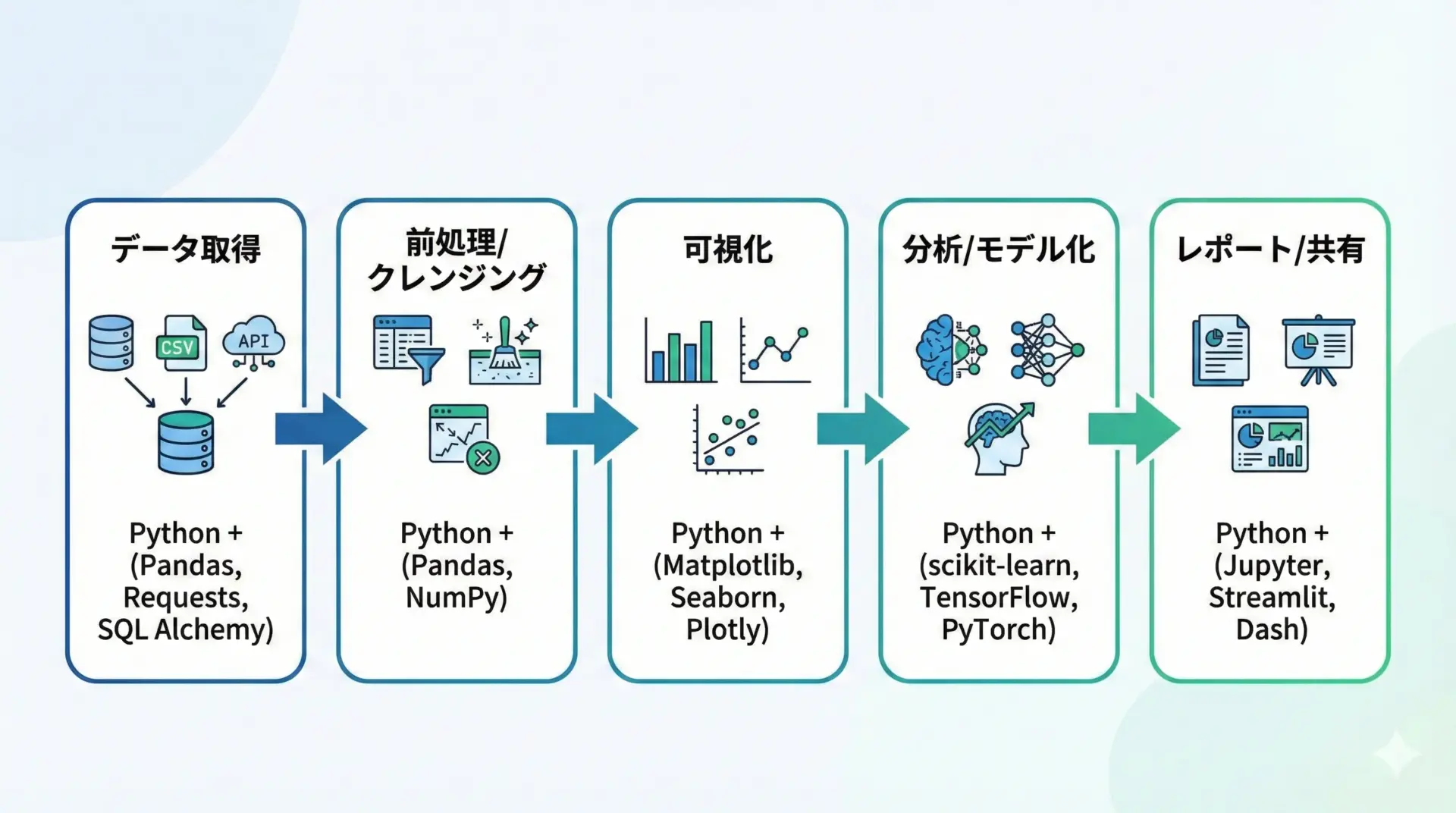 データ取得

CSV

API

Python + (Pandas, Requests, SQL Alchemy)

前処理/クレンジング

Python + (Pandas, NumPy)

可視化

Python + (Matplotlib, Seaborn, Plotly)

分析/モデル化

Python + (scikit-learn, TensorFlow, PyTorch)

レポート/共有

Python + (Jupyter, Streamlit, Dash)